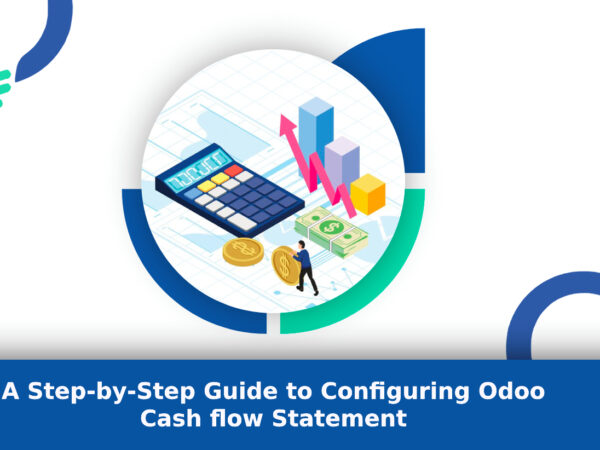 A Step-by-Step Guide to Configuring Odoo Cash flow Statement